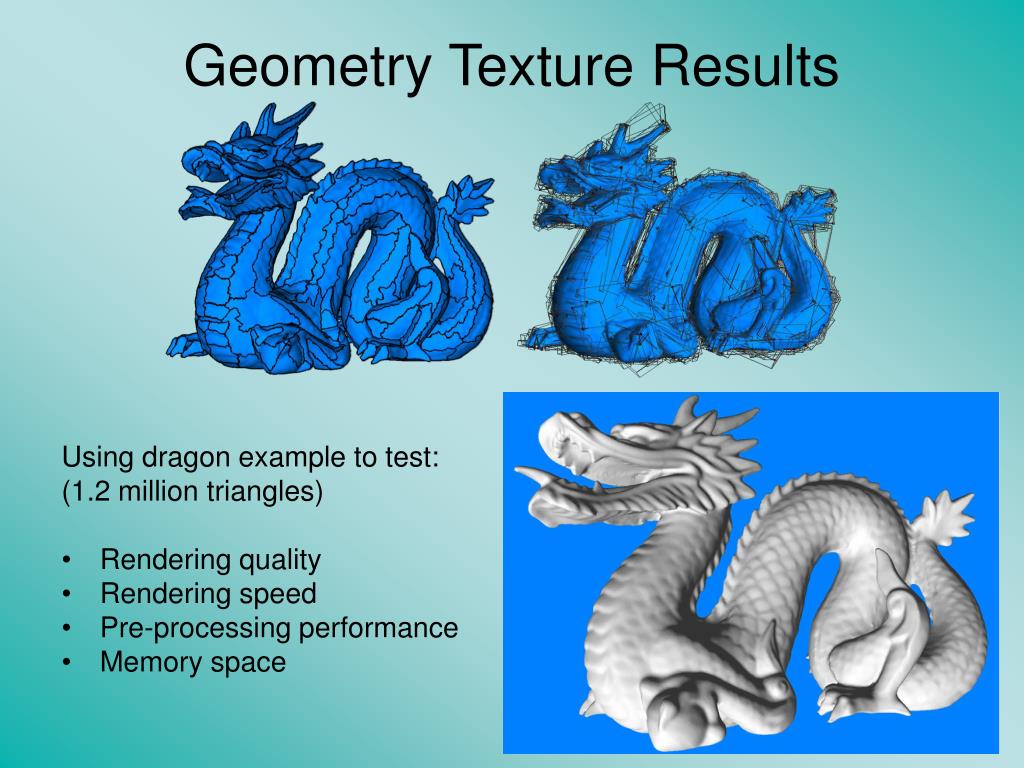 Geometry Texture Results

Using dragon example to test:
(1.2 million triangles)

• Rendering quality
• Rendering speed
• Pre-processing performance
• Memory space